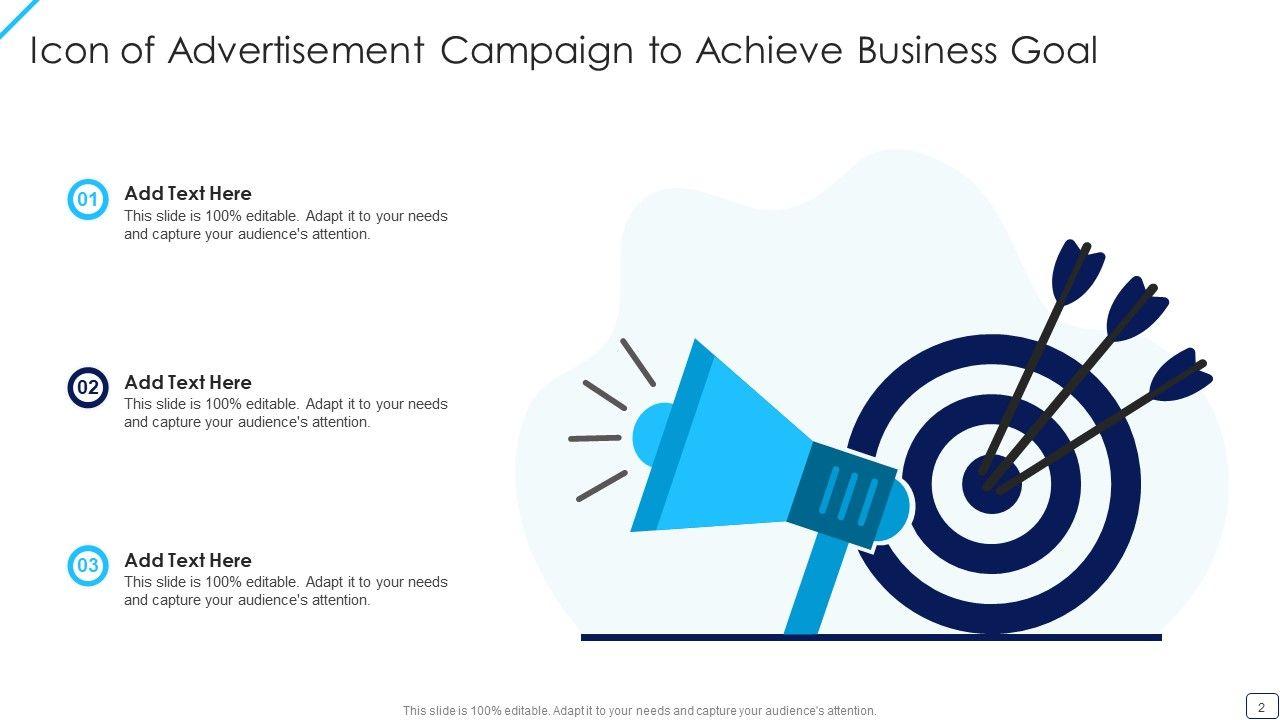 Icon of Advertisement Campaign to Achieve Business Goal

01
Add Text Here
This slide is 100% editable. Adapt it to your needs and capture your audience's attention.

02
Add Text Here
This slide is 100% editable. Adapt it to your needs and capture your audience's attention.

03
Add Text Here
This slide is 100% editable. Adapt it to your needs and capture your audience's attention.

This slide is 100% editable. Adapt it to your needs and capture your audience's attention.

2